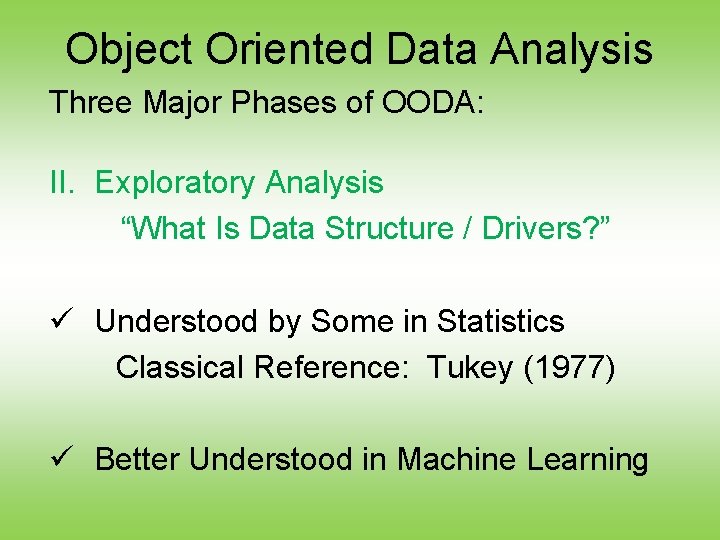 Object Oriented Data Analysis

Three Major Phases of OODA:

II. Exploratory Analysis
“What Is Data Structure / Drivers?”

✓ Understood by Some in Statistics
Classical Reference: Tukey (1977)

✓ Better Understood in Machine Learning